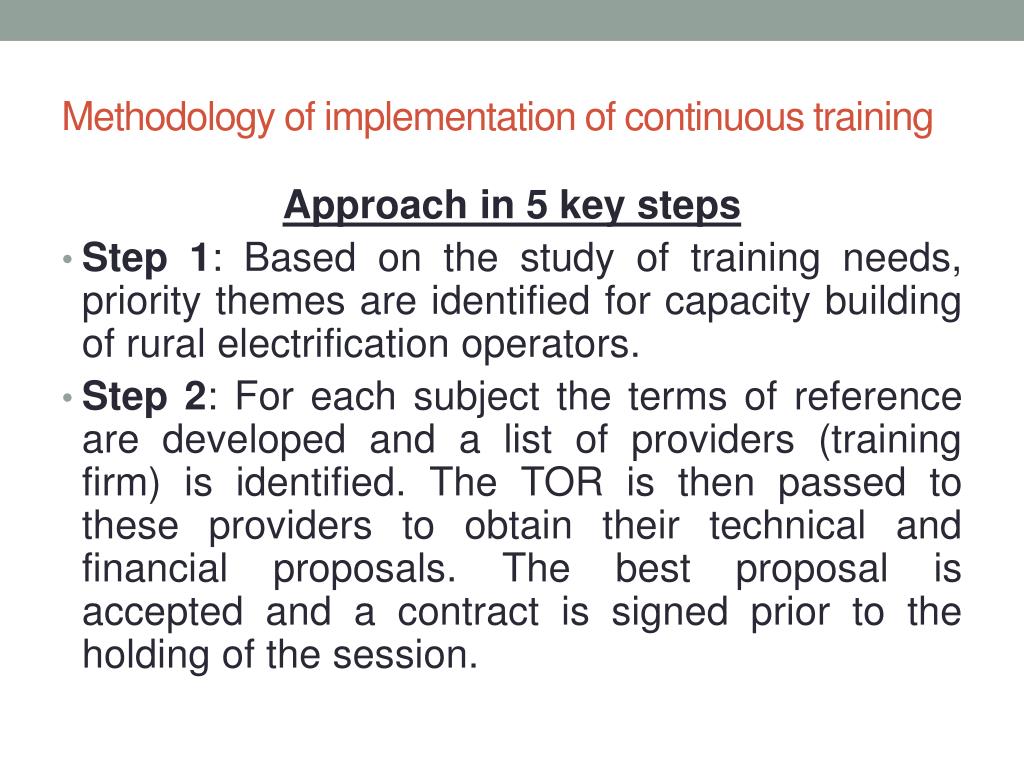 Methodology of implementation of continuous training

Approach in 5 key steps

• Step 1: Based on the study of training needs, priority themes are identified for capacity building of rural electrification operators.

• Step 2: For each subject the terms of reference are developed and a list of providers (training firm) is identified. The TOR is then passed to these providers to obtain their technical and financial proposals. The best proposal is accepted and a contract is signed prior to the holding of the session.